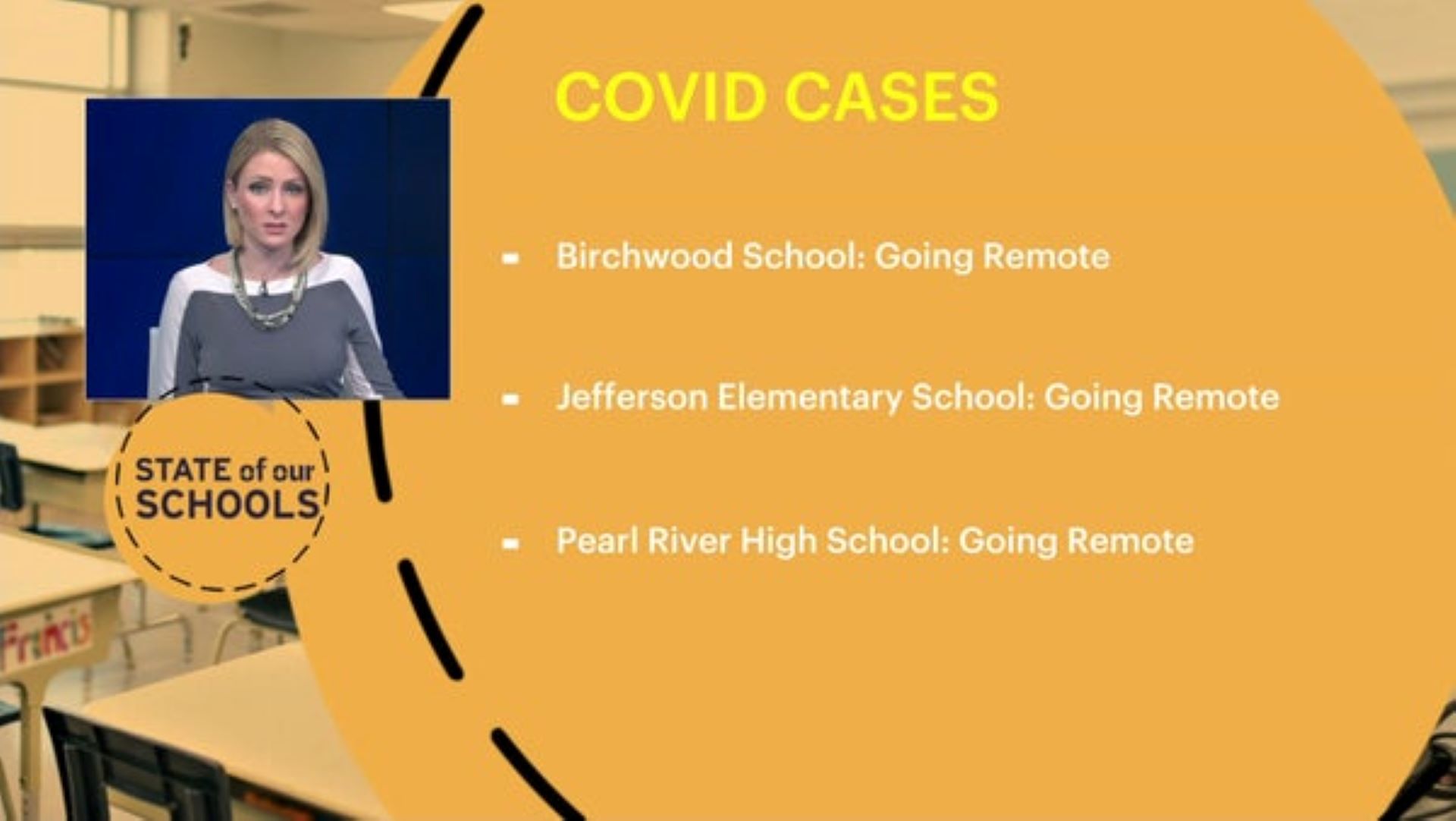 COVID CASES

- Birchwood School: Going Remote

- Jefferson Elementary School: Going Remote

- Pearl River High School: Going Remote

STATE of our SCHOOLS

Francis